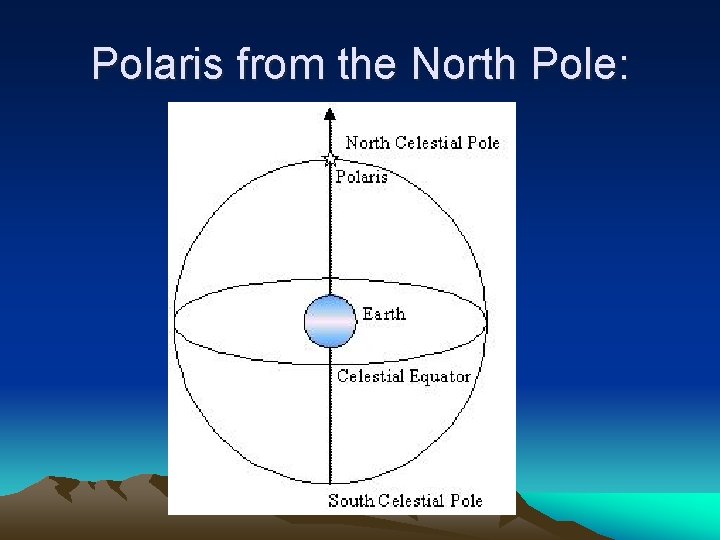 Polaris from the North Pole:

North Celestial Pole

Polaris

Earth

Celestial Equator

South Celestial Pole